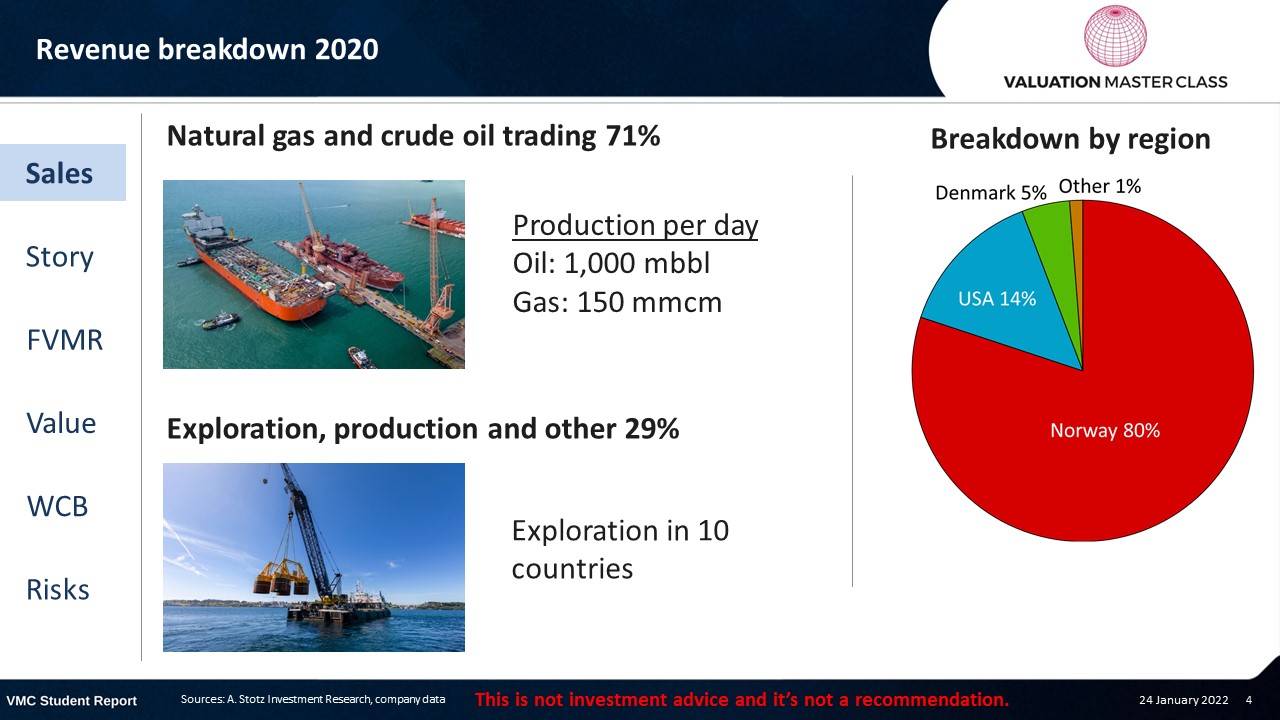 Revenue breakdown 2020

VALUATION MASTER CLASS

Sales

Story

FVMR

Value

WCB

Risks

Natural gas and crude oil trading 71%

Production per day
Oil: 1,000 mbbl
Gas: 150 mmcm

Exploration, production and other 29%

Exploration in 10 countries

Breakdown by region

Denmark 5%
Other 1%
USA 14%
Norway 80%

VMC Student Report

Sources: A. Stotz Investment Research, company data

This is not investment advice and it's not a recommendation.

24 January 2022 4